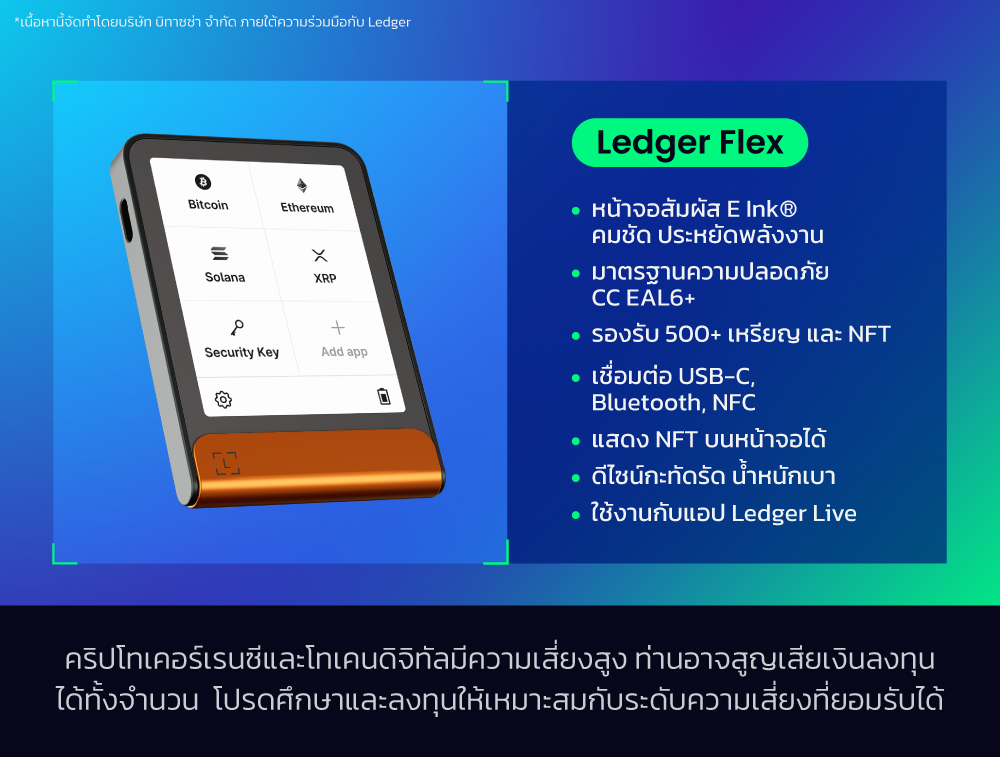 *เนื้อหานี้จัดทำโดยบริษัท บิทาซซ่า จำกัด ภายใต้ความร่วมมือกับ Ledger

Bitcoin
Ethereum
Solana
XRP
Security Key
Add app

Ledger Flex

• หน้าจอสัมผัส E Ink® คมชัด ประหยัดพลังงาน
• มาตรฐานความปลอดภัย CC EAL6+
• รองรับ 500+ เหรียญ และ NFT
• เชื่อมต่อ USB-C, Bluetooth, NFC
• แสดง NFT บนหน้าจอได้
• ดีไซน์กะทัดรัด น้ำหนักเบา
• ใช้งานกับแอป Ledger Live

คริปโทเคอร์เรนซีและโทเคนดิจิทัลมีความเสี่ยงสูง ท่านอาจสูญเสียเงินลงทุนได้ทั้งจำนวน โปรดศึกษาและลงทุนให้เหมาะสมกับระดับความเสี่ยงที่ยอมรับได้